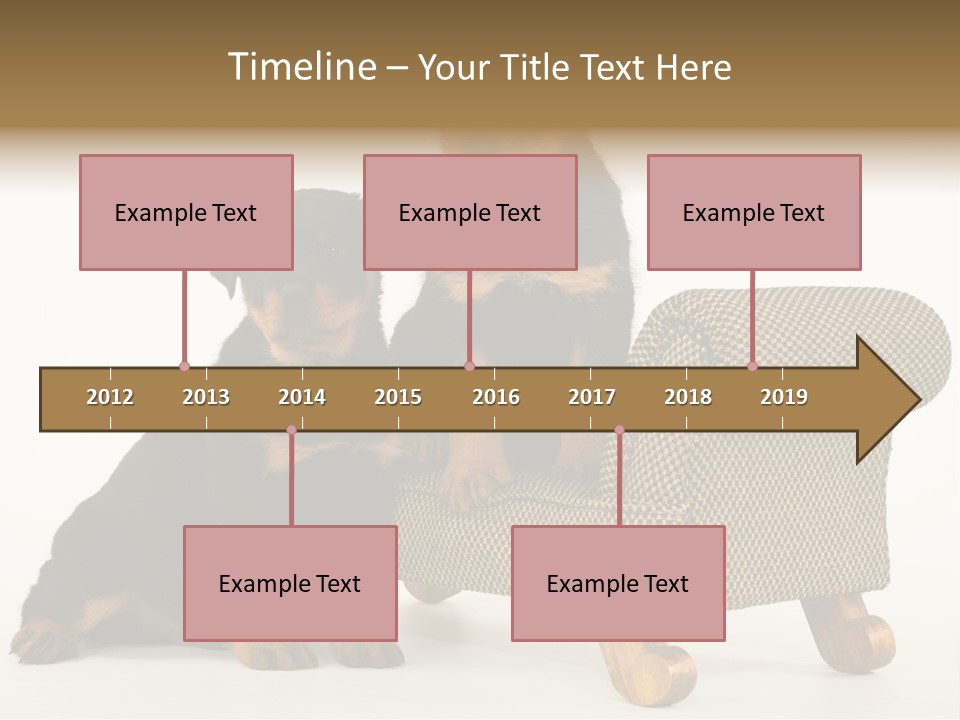 Timeline – Your Title Text Here

Example Text

Example Text

Example Text

2012 2013 2014 2015 2016 2017 2018 2019

Example Text

Example Text